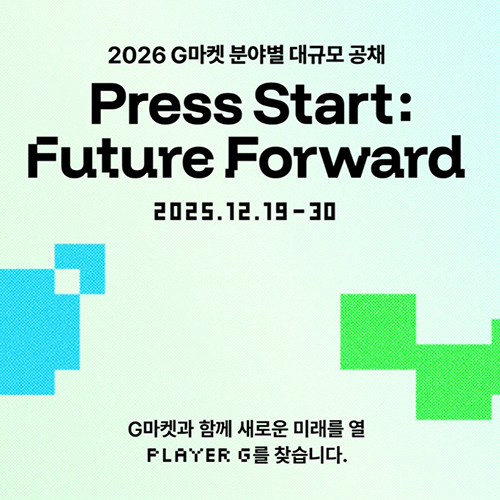 2026 G마켓 분야별 대규모 공채

Press Start:
Future Forward

2025.12.19 - 30

G마켓과 함께 새로운 미래를 열
PLAYER G를 찾습니다.